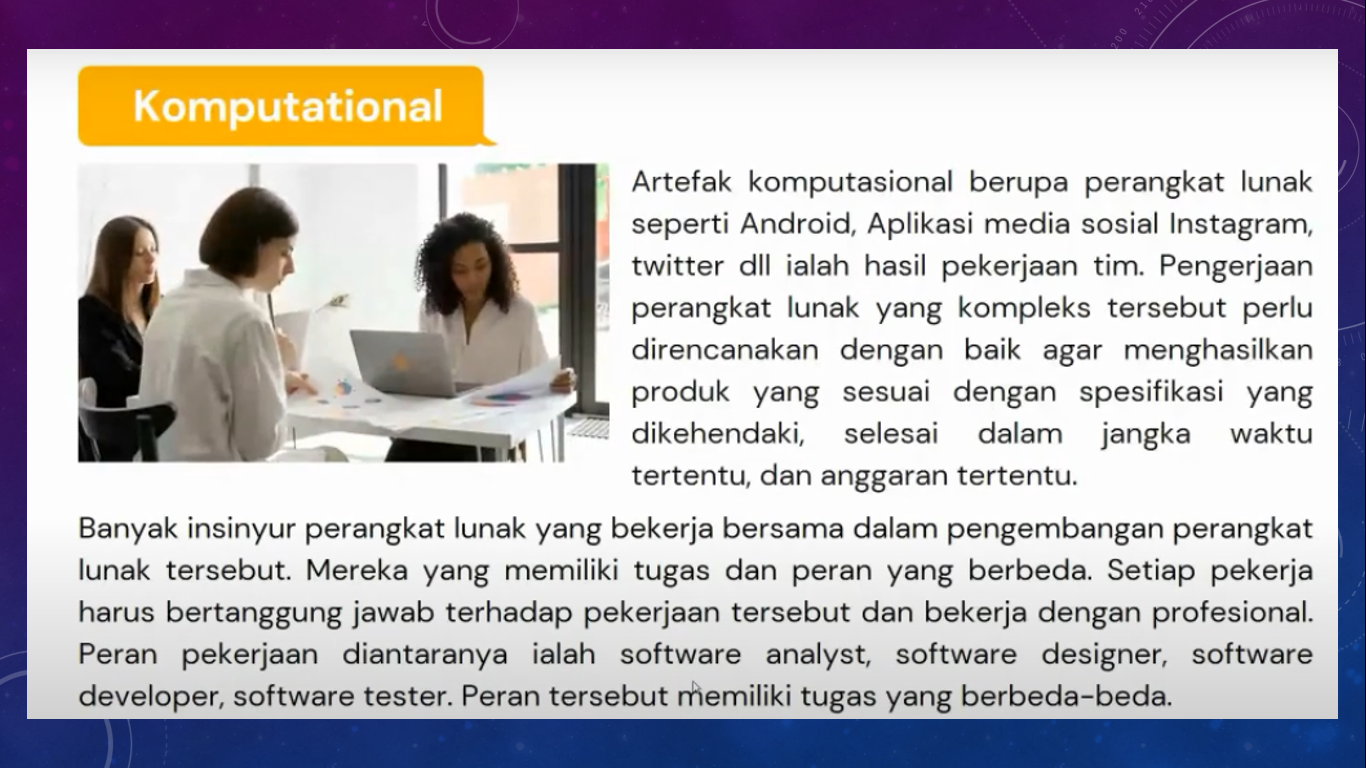 Komputational

Artefak komputasional berupa perangkat lunak seperti Android, Aplikasi media sosial Instagram, twitter dll ialah hasil pekerjaan tim. Pengerjaan perangkat lunak yang kompleks tersebut perlu direncanakan dengan baik agar menghasilkan produk yang sesuai dengan spesifikasi yang dikehendaki, selesai dalam jangka waktu tertentu, dan anggaran tertentu.

Banyak insinyur perangkat lunak yang bekerja bersama dalam pengembangan perangkat lunak tersebut. Mereka yang memiliki tugas dan peran yang berbeda. Setiap pekerja harus bertanggung jawab terhadap pekerjaan tersebut dan bekerja dengan profesional. Peran pekerjaan diantaranya ialah software analyst, software designer, software developer, software tester. Peran tersebut memiliki tugas yang berbeda-beda.